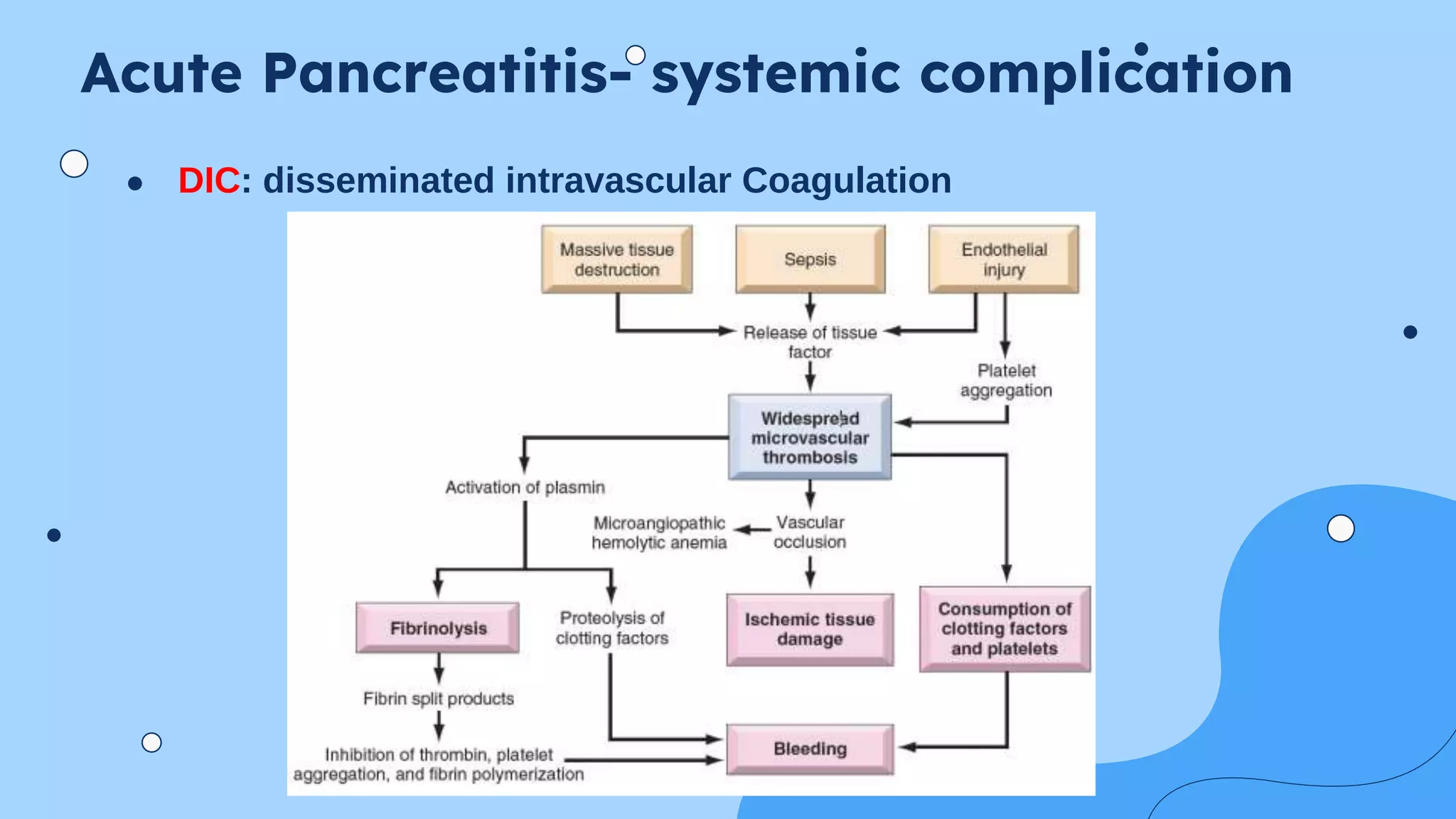 Acute Pancreatitis- systemic complication

• DIC: disseminated intravascular Coagulation

Massive tissue destruction

Sepsis

Endothelial injury

Release of tissue factor

Platelet aggregation

Widespread microvascular thrombosis

Activation of plasmin

Microangiopathic hemolytic anemia

Vascular occlusion

Fibrinolysis

Proteolysis of clotting factors

Ischemic tissue damage

Consumption of clotting factors and platelets

Fibrin split products

Inhibition of thrombin, platelet aggregation, and fibrin polymerization

Bleeding